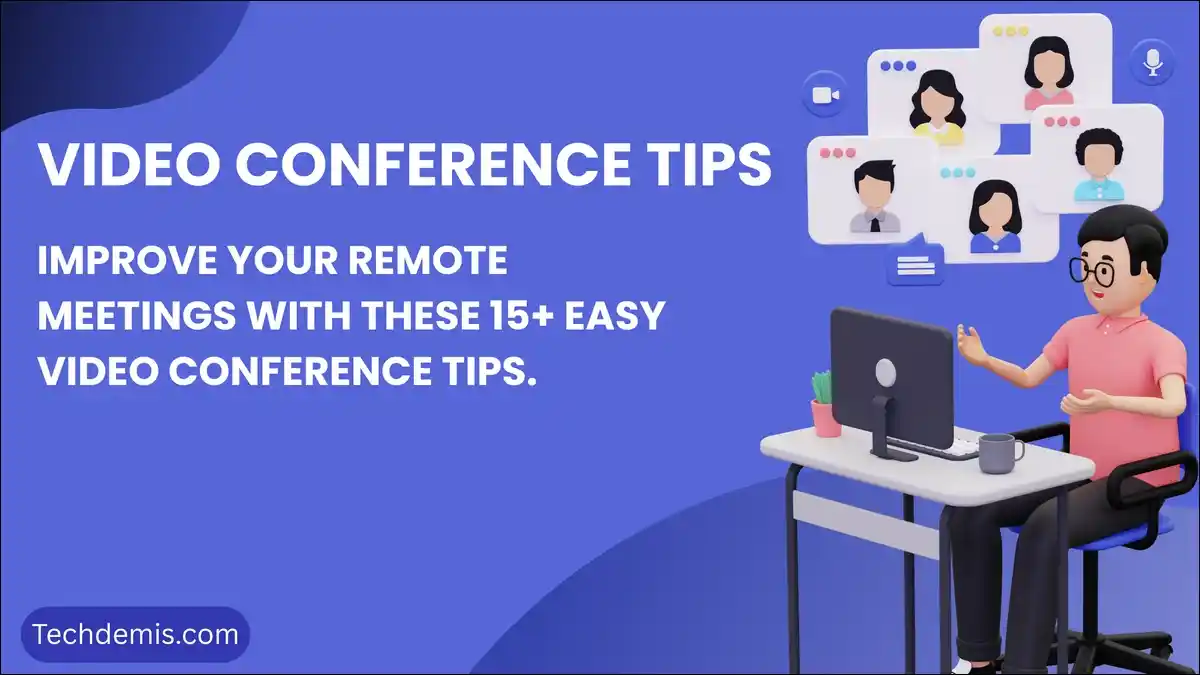 VIDEO CONFERENCE TIPS

IMPROVE YOUR REMOTE MEETINGS WITH THESE 15+ EASY VIDEO CONFERENCE TIPS.

Techdemis.com